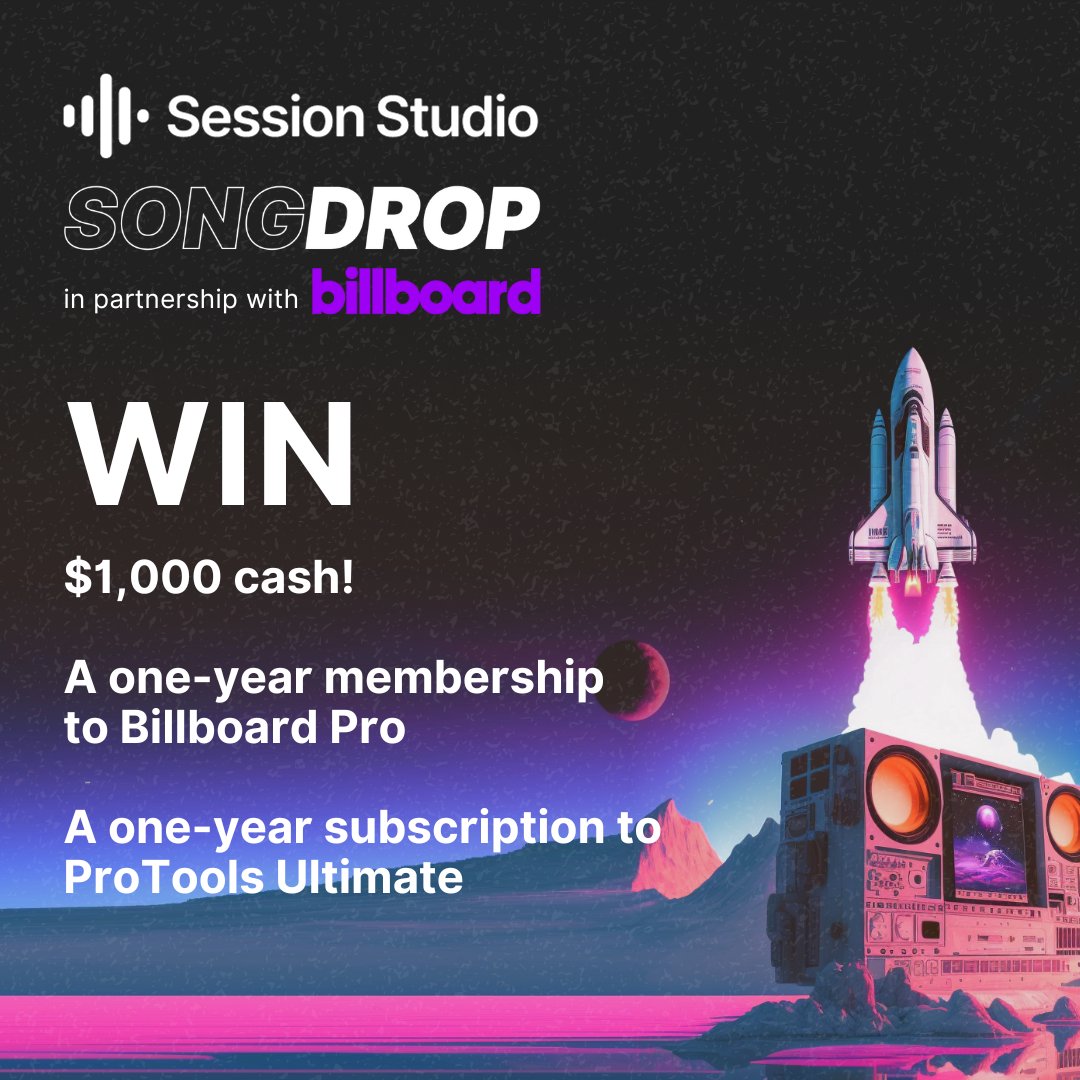 Session Studio

SONGDROP

in partnership with billboard

WIN

\$1,000 cash!

A one-year membership to Billboard Pro

A one-year subscription to ProTools Ultimate